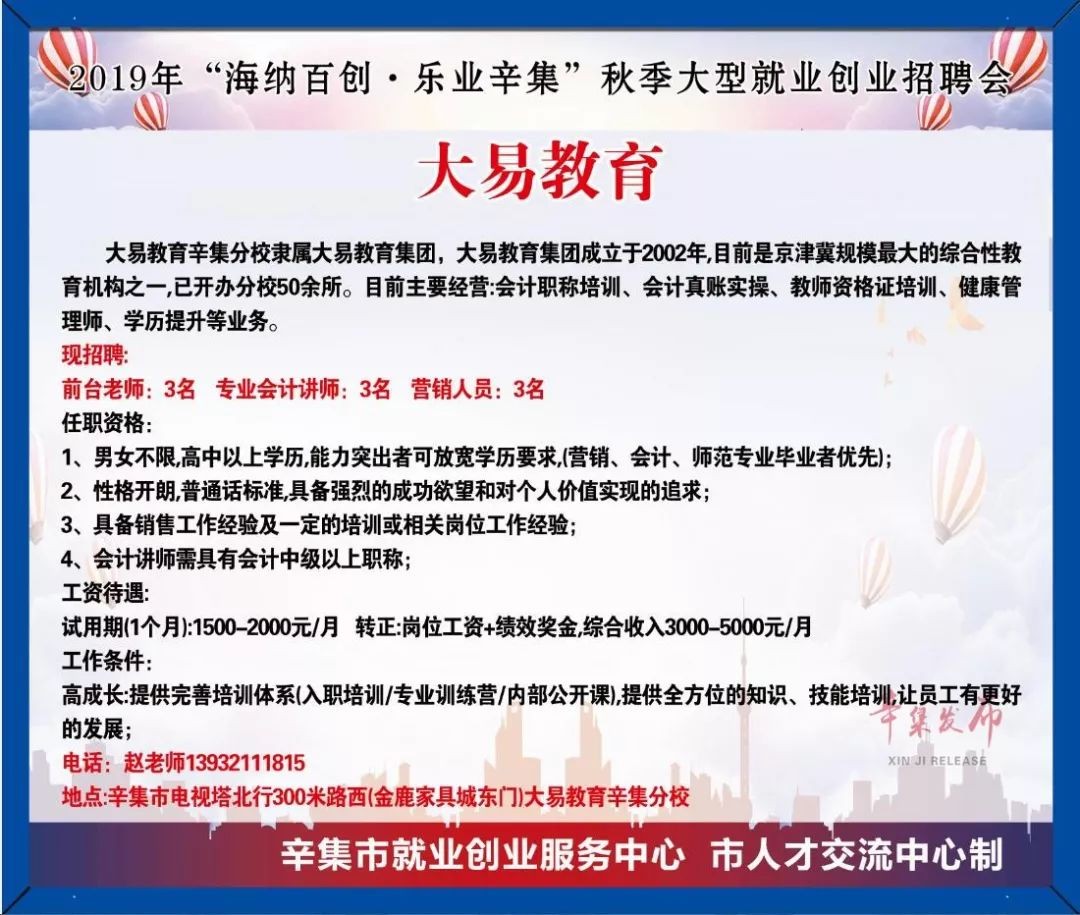 2019年“海纳百创·乐业辛集”秋季大型就业创业招聘会

大易教育

大易教育辛集分校隶属大易教育集团，大易教育集团成立于2002年,目前是京津冀规模最大的综合性教育机构之一,已开办分校50余所。目前主要经营:会计职称培训、会计真账实操、教师资格证培训、健康管理师、学历提升等业务。

现招聘:
前台老师：3名　专业会计讲师：3名　营销人员：3名
任职资格:
1、男女不限,高中以上学历,能力突出者可放宽学历要求,(营销、会计、师范专业毕业者优先);
2、性格开朗,普通话标准,具备强烈的成功欲望和对个人价值实现的追求;
3、具备销售工作经验及一定的培训或相关岗位工作经验;
4、会计讲师需具有会计中级以上职称;
工资待遇:
试用期(1个月):1500–2000元/月　转正:岗位工资+绩效奖金,综合收入3000–5000元/月
工作条件:
高成长:提供完善培训体系(入职培训/专业训练营/内部公开课),提供全方位的知识、技能培训,让员工有更好的发展;
电话：赵老师13932111815
地点:辛集市电视塔北行300米路西(金鹿家具城东门)大易教育辛集分校

辛集发布
XIN JI RELEASE

辛集市就业创业服务中心　市人才交流中心制